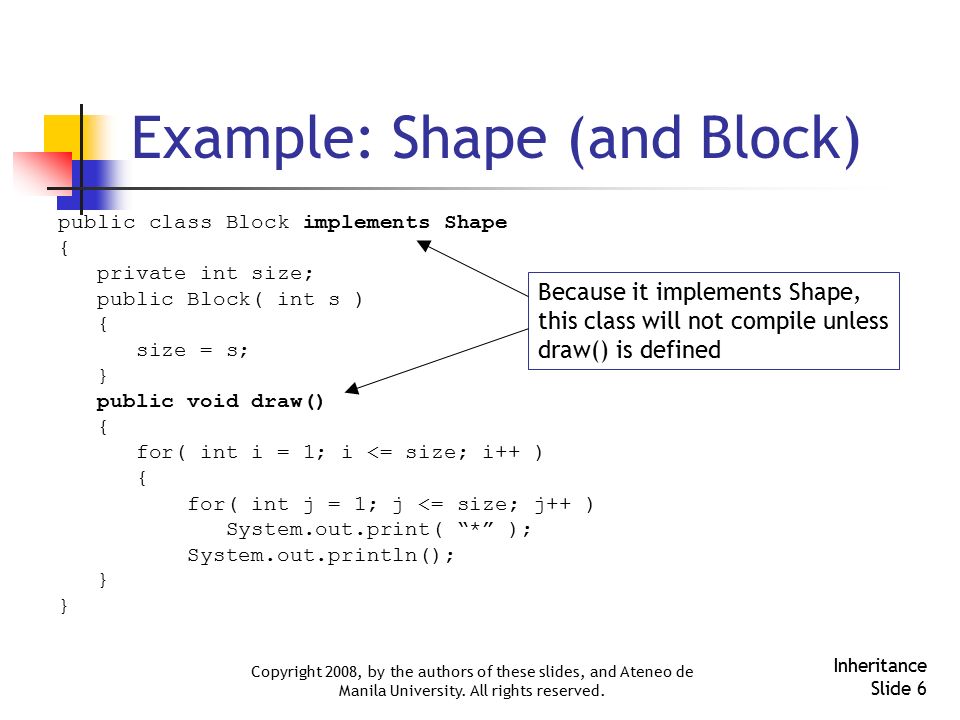 Example: Shape (and Block)

public class Block implements Shape
{
   private int size;
   public Block( int s )
   {
      size = s;
   }
   public void draw()
   {
      for( int i = 1; i <= size; i++ )
      {
         for( int j = 1; j <= size; j++ )
            System.out.print( “*” );
         System.out.println();
      }
}

Because it implements Shape, this class will not compile unless draw() is defined

Copyright 2008, by the authors of these slides, and Ateneo de Manila University. All rights reserved.

Inheritance
Slide 6